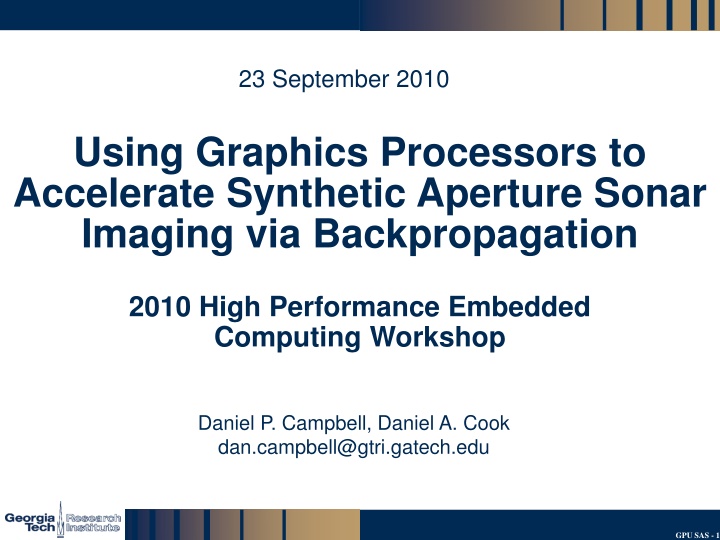 23 September 2010

Using Graphics Processors to Accelerate Synthetic Aperture Sonar Imaging via Backpropagation

2010 High Performance Embedded Computing Workshop

Daniel P. Campbell, Daniel A. Cook
dan.campbell@gtri.gatech.edu

Georgia Tech Research Institute

GPU SAS - 1